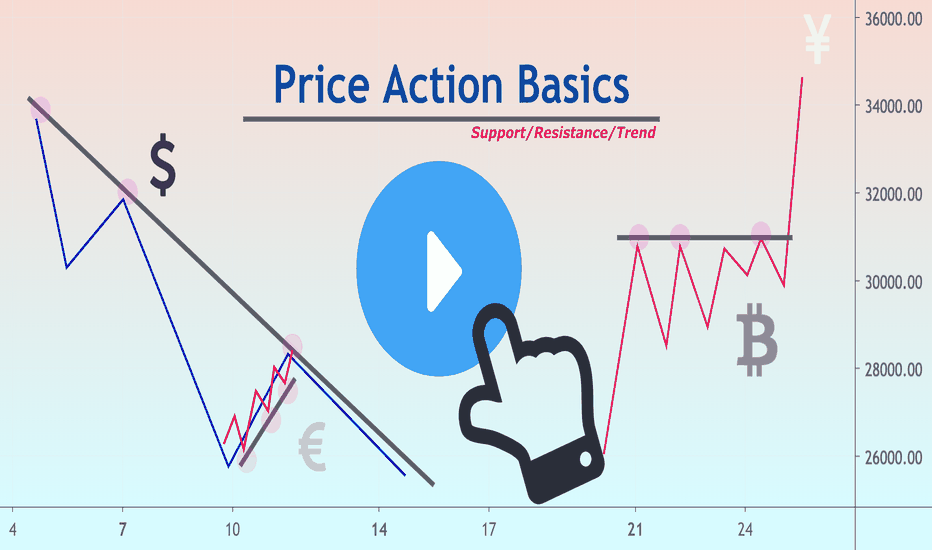 Price Action Basics

Support/Resistance/Trend

$

€

₿

¥

36000.00
34000.00
32000.00
30000.00
28000.00
26000.00

4
7
10
14
17
21
24